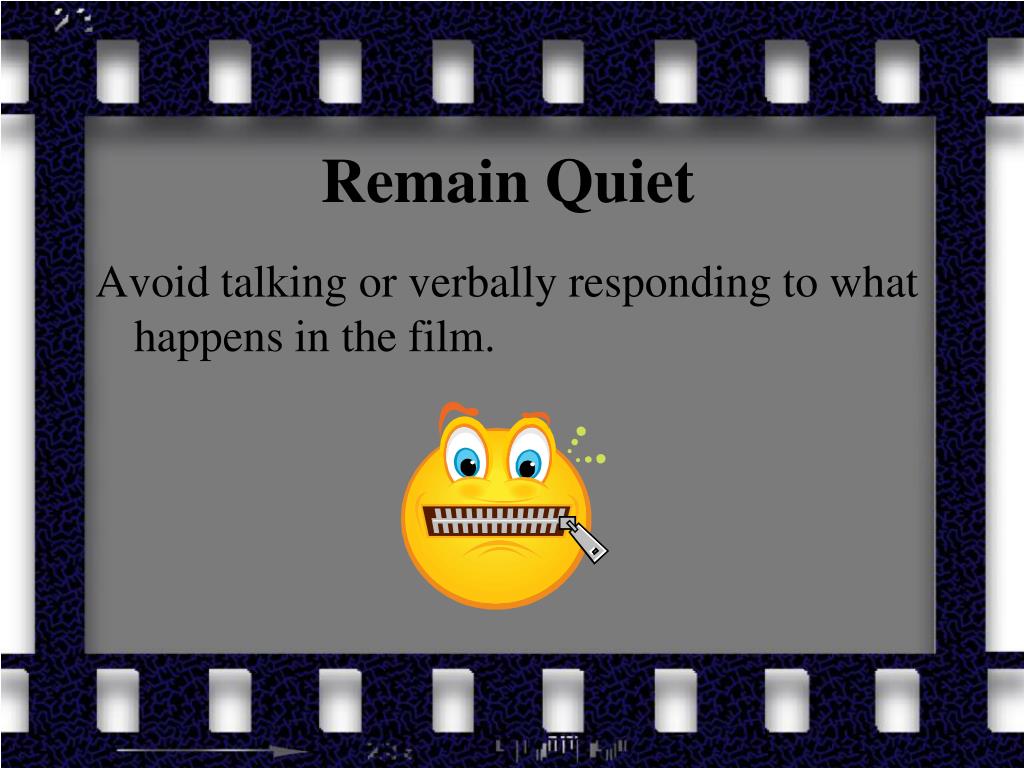 Remain Quiet

Avoid talking or verbally responding to what happens in the film.